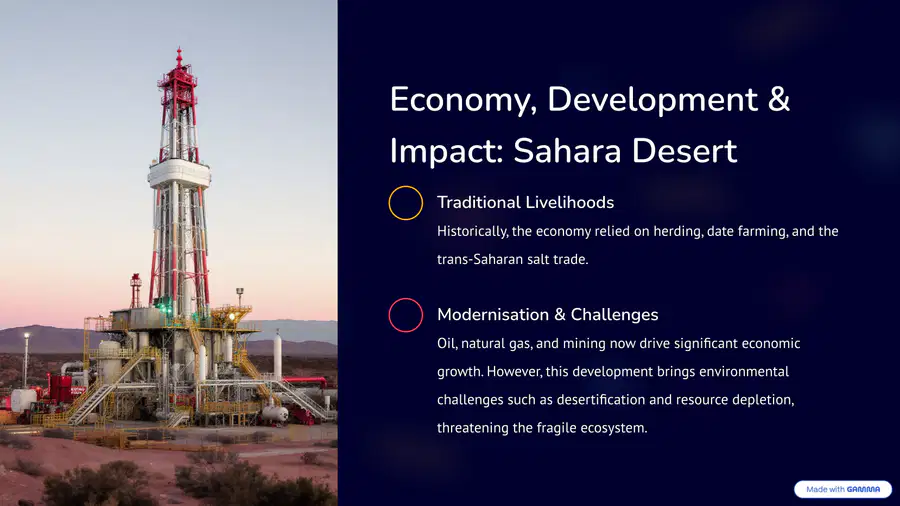 Economy, Development & Impact: Sahara Desert

Traditional Livelihoods

Historically, the economy relied on herding, date farming, and the trans-Saharan salt trade.

Modernisation & Challenges

Oil, natural gas, and mining now drive significant economic growth. However, this development brings environmental challenges such as desertification and resource depletion, threatening the fragile ecosystem.

Made with GAMMA